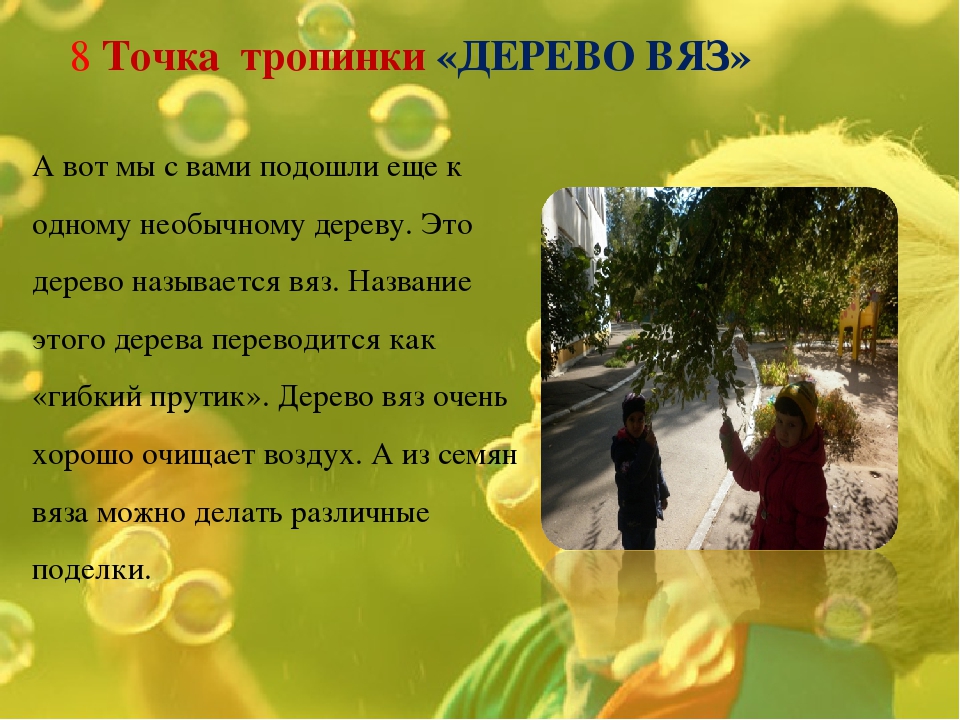 8 Точка тропинки «ДЕРЕВО ВЯЗ»

А вот мы с вами подошли еще к одному необычному дереву. Это дерево называется вяз. Название этого дерева переводится как «гибкий прутик». Дерево вяз очень хорошо очищает воздух. А из семян вяза можно делать различные поделки.